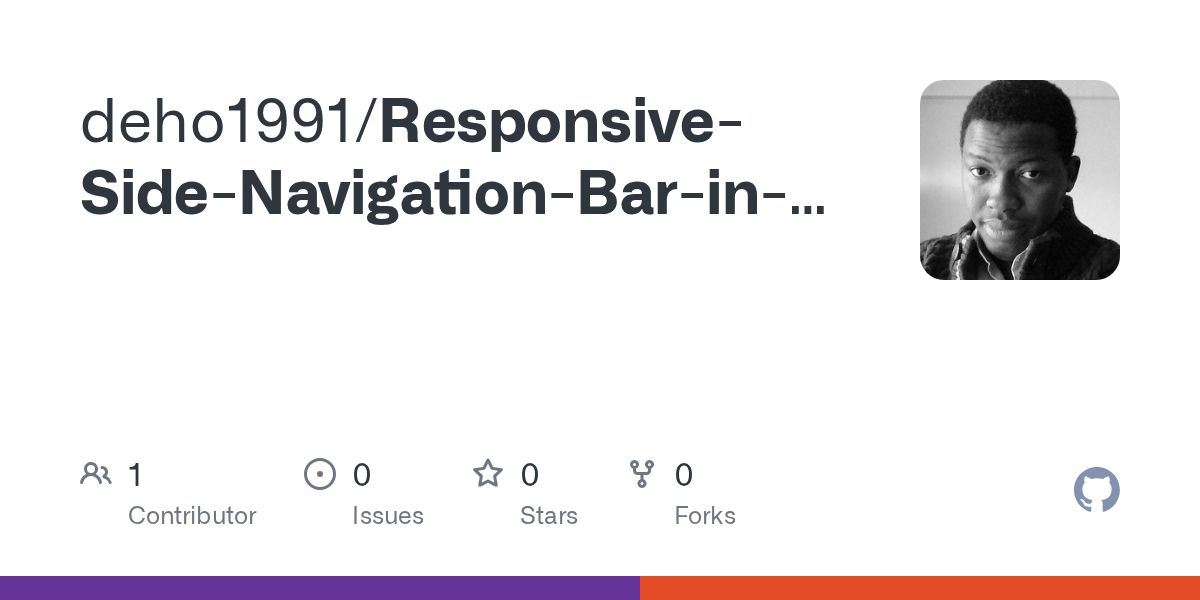 deho1991/Responsive-Side-Navigation-Bar-in-...

1
Contributor

0
Issues

0
Stars

0
Forks